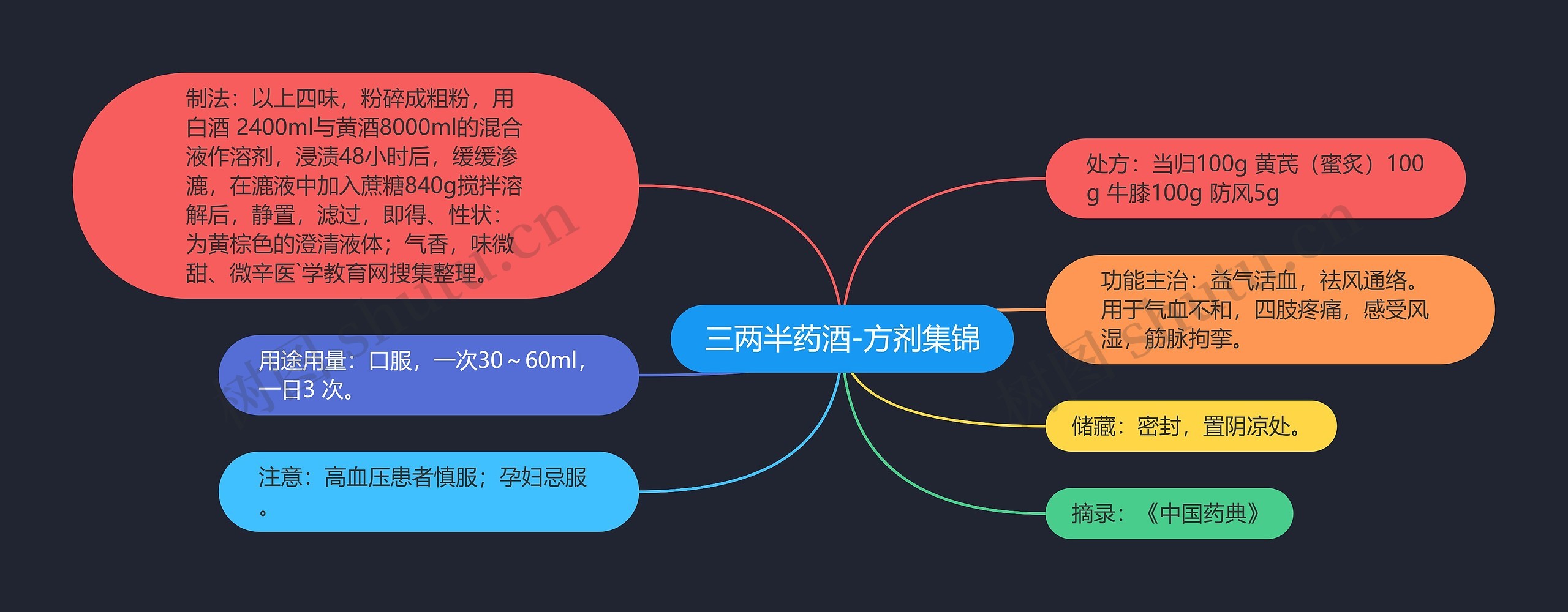 三两半药酒-方剂集锦

制法：以上四味，粉碎成粗粉，用白酒 2400ml与黄酒8000ml的混合液作溶剂，浸渍48小时后，缓缓渗漉，在漉液中加入蔗糖840g搅拌溶解后，静置，滤过，即得、性状：为黄棕色的澄清液体；气香，味微甜、微辛医`学教育网搜集整理。

用途用量：口服，一次30～60ml，一日3 次。

注意：高血压患者慎服；孕妇忌服。

处方：当归100g 黄芪（蜜炙）100g 牛膝100g 防风5g

功能主治：益气活血，祛风通络。用于气血不和，四肢疼痛，感受风湿，筋脉拘挛。

储藏：密封，置阴凉处。

摘录：《中国药典》

树图 shutu.cn

树图 shutu.cn